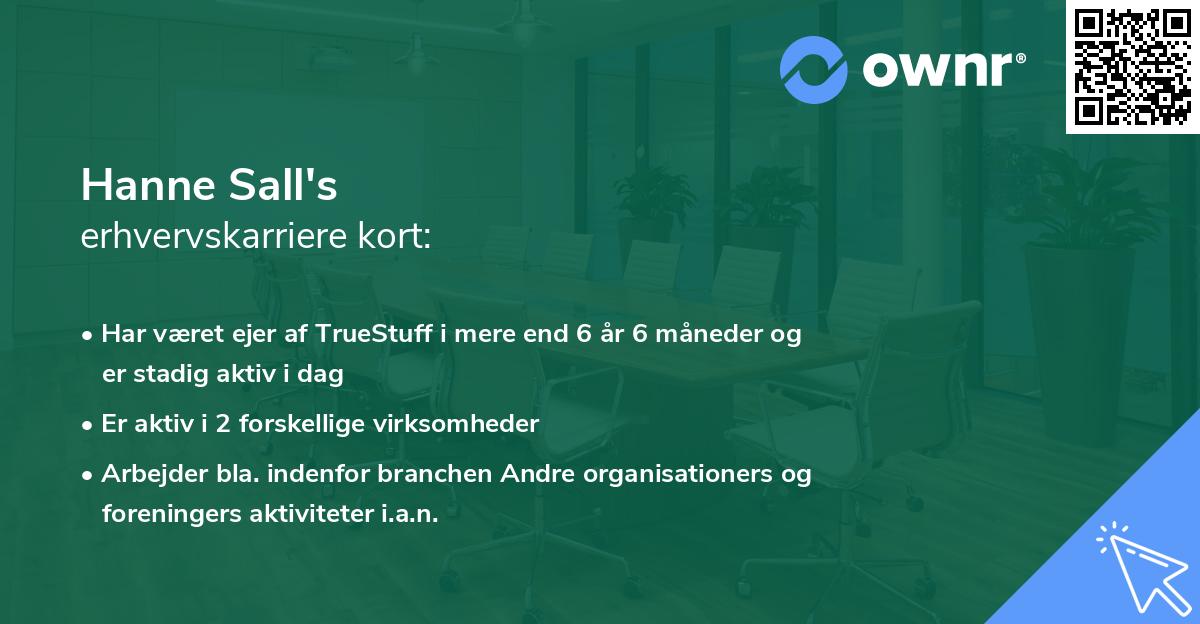 ownr®

Hanne Sall's
erhvervskarriere kort:

• Har været ejer af TrueStuff i mere end 6 år 6 måneder og er stadig aktiv i dag

• Er aktiv i 2 forskellige virksomheder

• Arbejder bla. indenfor branchen Andre organisationers og foreningers aktiviteter i.a.n.